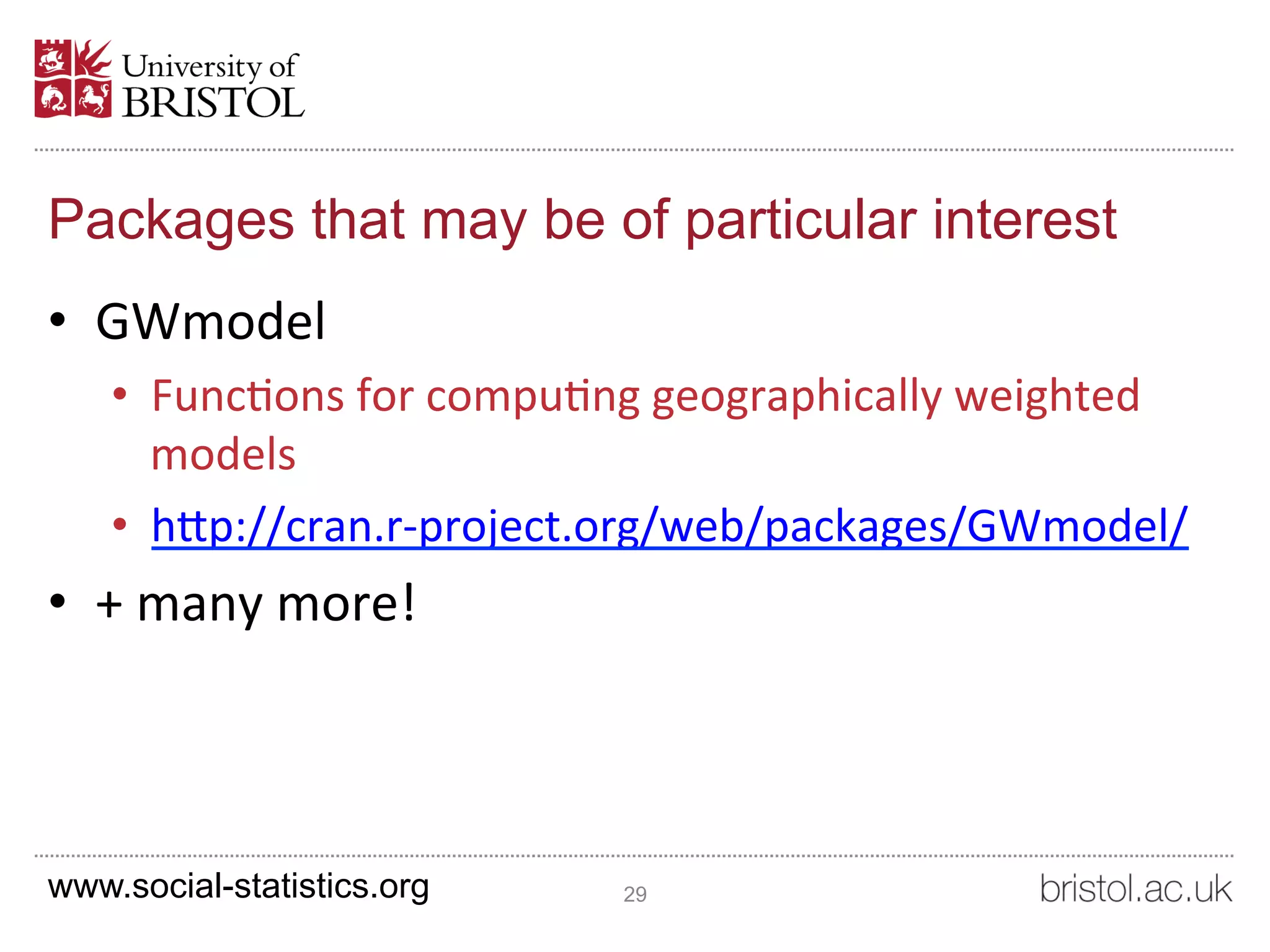 University of BRISTOL

Packages that may be of particular interest

• GWmodel
  • Functions for computing geographically weighted models
  • http://cran.r-project.org/web/packages/GWmodel/
• + many more!

www.social-statistics.org

29

bristol.ac.uk